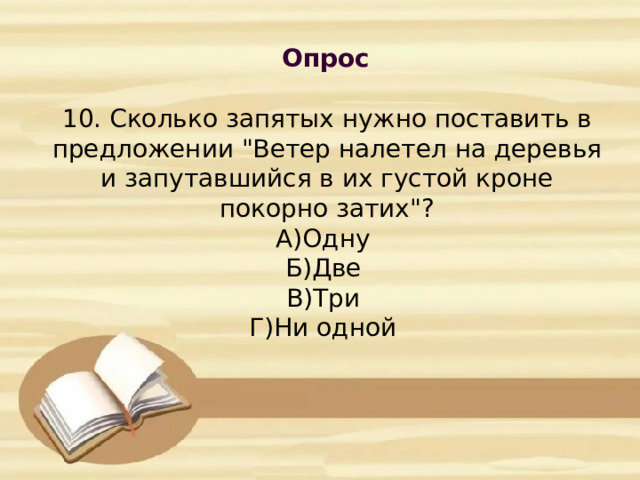 Опрос

10. Сколько запятых нужно поставить в предложении "Ветер налетел на деревья и запутавшийся в их густой кроне покорно затих"?
А)Одну
Б)Две
В)Три
Г)Ни одной